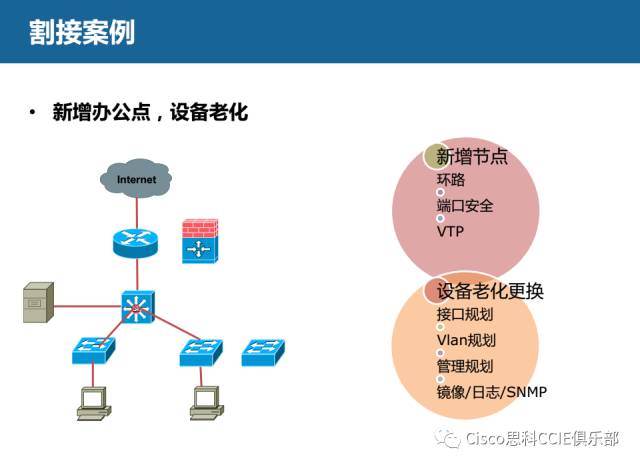 割接案例

• 新增办公点，设备老化

Internet

新增节点
环路
端口安全
VTP

设备老化更换
接口规划
Vlan规划
管理规划
镜像/日志/SNMP

Cisco思科CCIE俱乐部